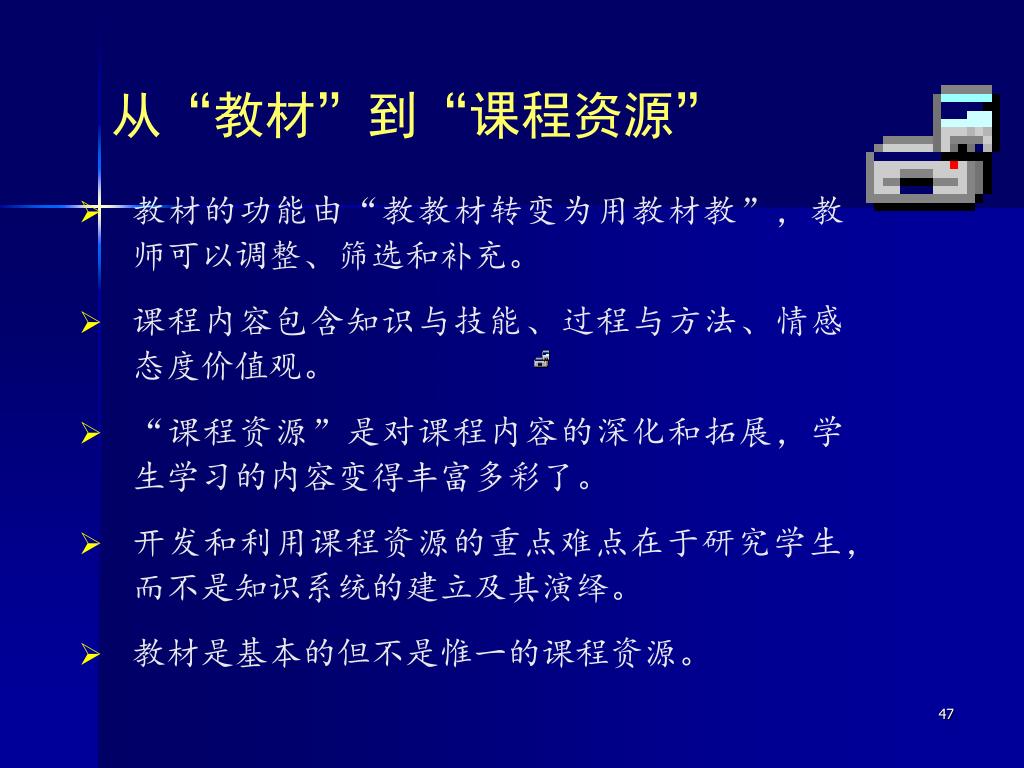 从“教材”到“课程资源”

➢ 教材的功能由“教教材转变为用教材教”，教师可以调整、筛选和补充。

➢ 课程内容包含知识与技能、过程与方法、情感态度价值观。

➢ “课程资源”是对课程内容的深化和拓展，学生学习的内容变得丰富多彩了。

➢ 开发和利用课程资源的重点难点在于研究学生，而不是知识系统的建立及其演绎。

➢ 教材是基本的但不是惟一的课程资源。

47